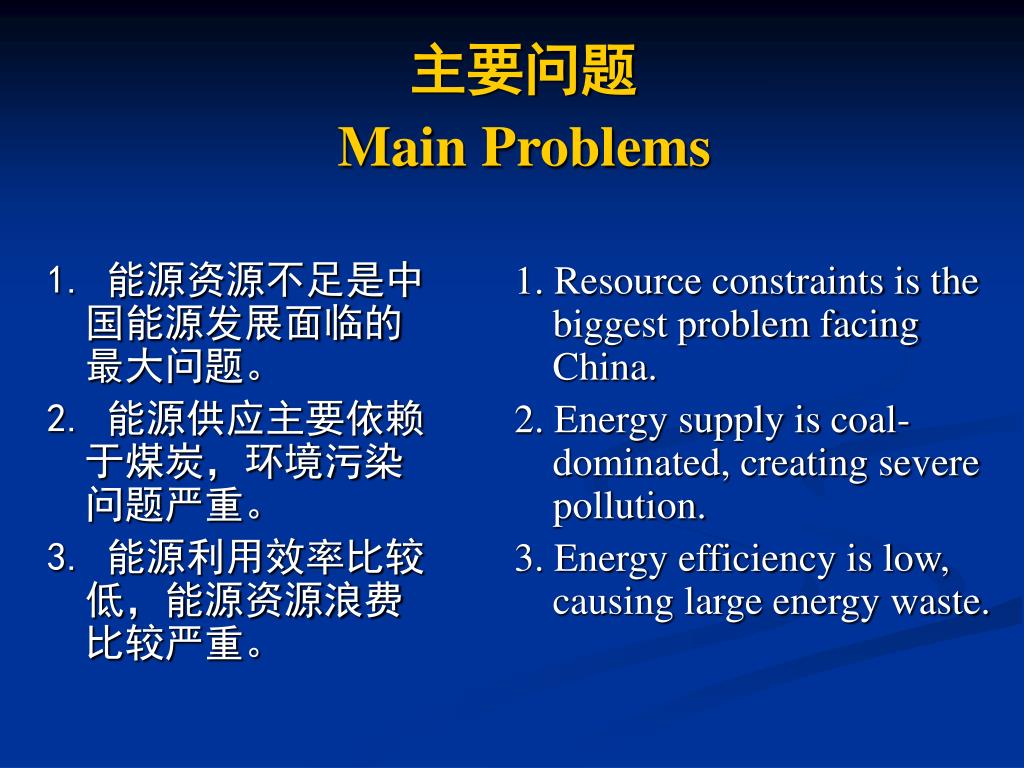 主要问题
Main Problems

1. 能源资源不足是中国能源发展面临的最大问题。

2. 能源供应主要依赖于煤炭，环境污染问题严重。

3. 能源利用效率比较低，能源资源浪费比较严重。

1. Resource constraints is the biggest problem facing China.

2. Energy supply is coal-dominated, creating severe pollution.

3. Energy efficiency is low, causing large energy waste.